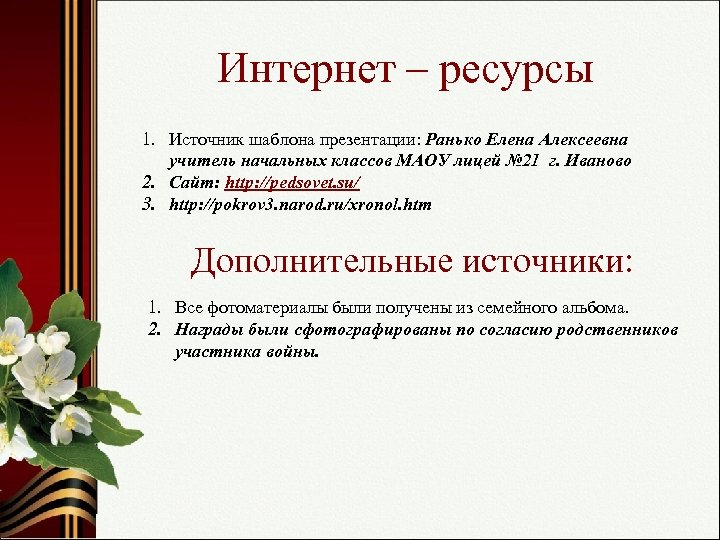 Интернет – ресурсы

1. Источник шаблона презентации: Ранько Елена Алексеевна учитель начальных классов МАОУ лицей №21 г. Иваново
2. Сайт: http://pedsovet.su/
3. http://pokrov3.narod.ru/xronol.htm

Дополнительные источники:

1. Все фотоматериалы были получены из семейного альбома.
2. Награды были сфотографированы по согласию родственников участника войны.